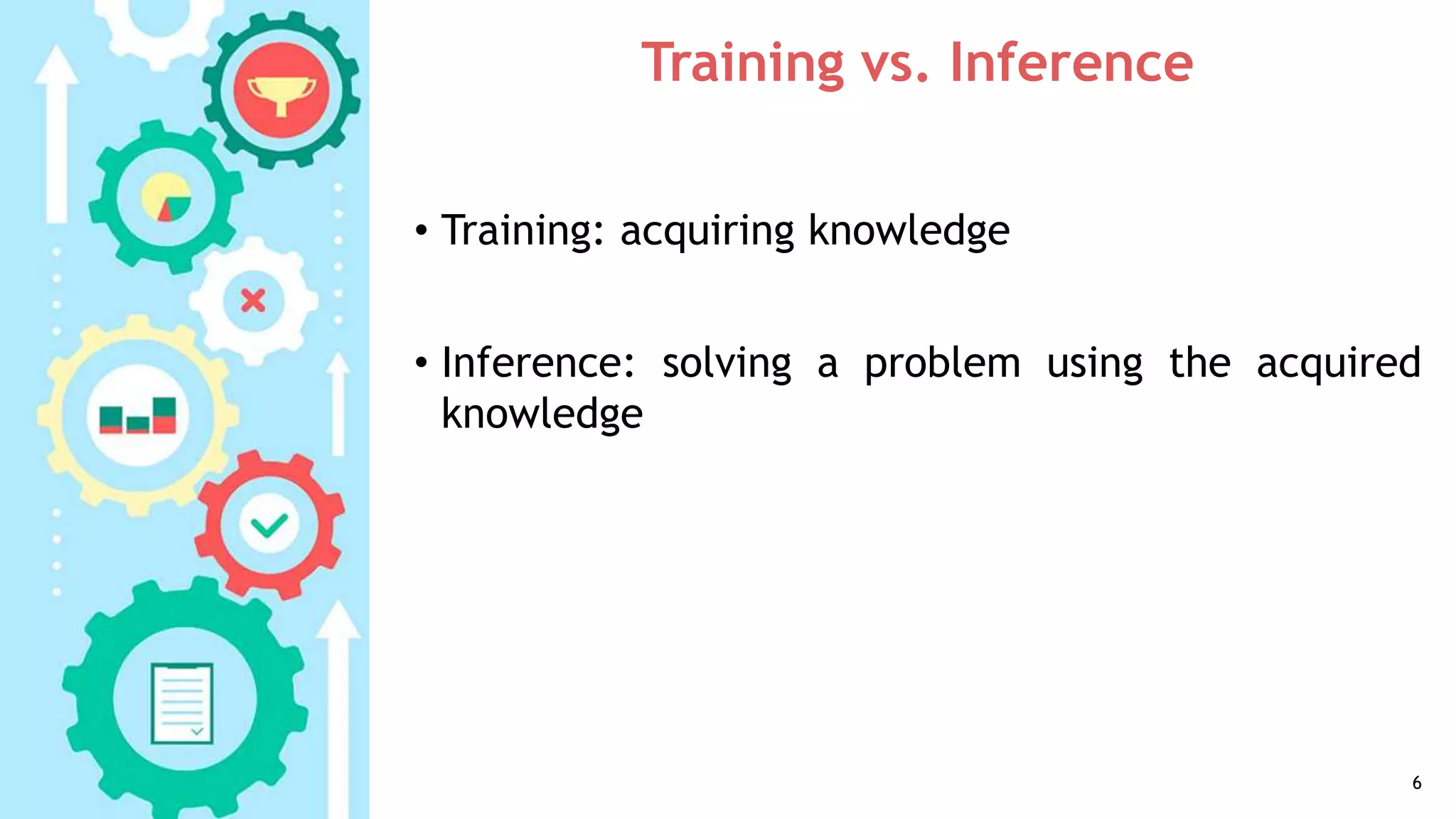 Training vs. Inference

• Training: acquiring knowledge

• Inference: solving a problem using the acquired knowledge

6